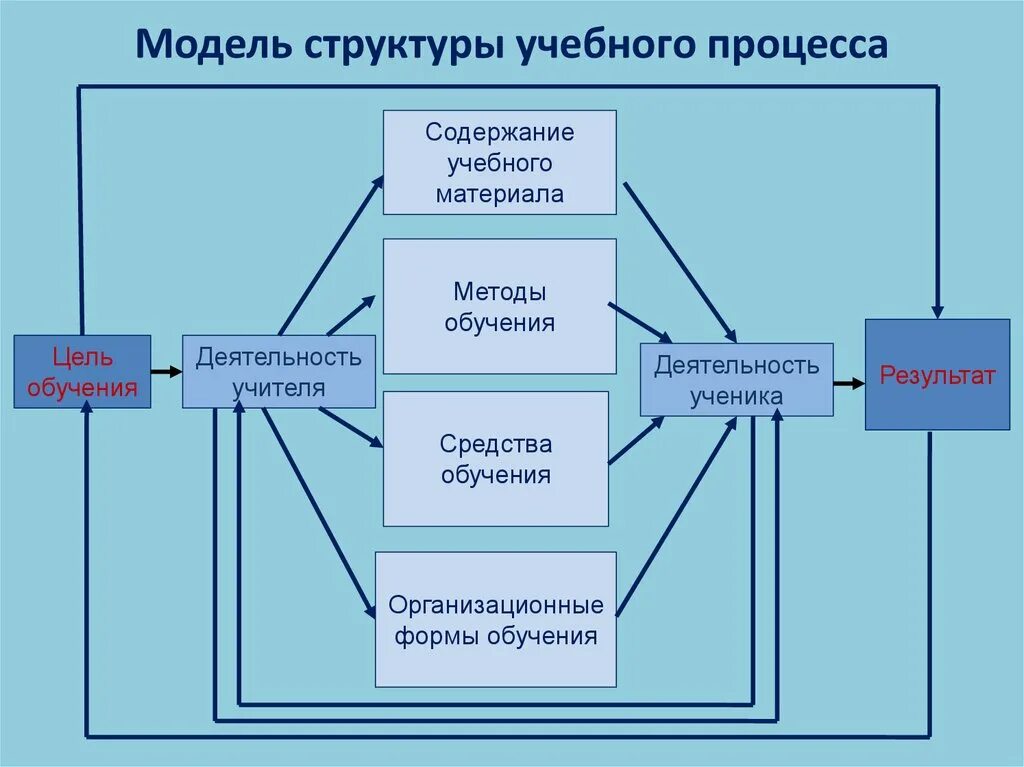 Модель структуры учебного процесса

Цель обучения

Деятельность учителя

Содержание учебного материала

Методы обучения

Средства обучения

Организационные формы обучения

Деятельность ученика

Результат